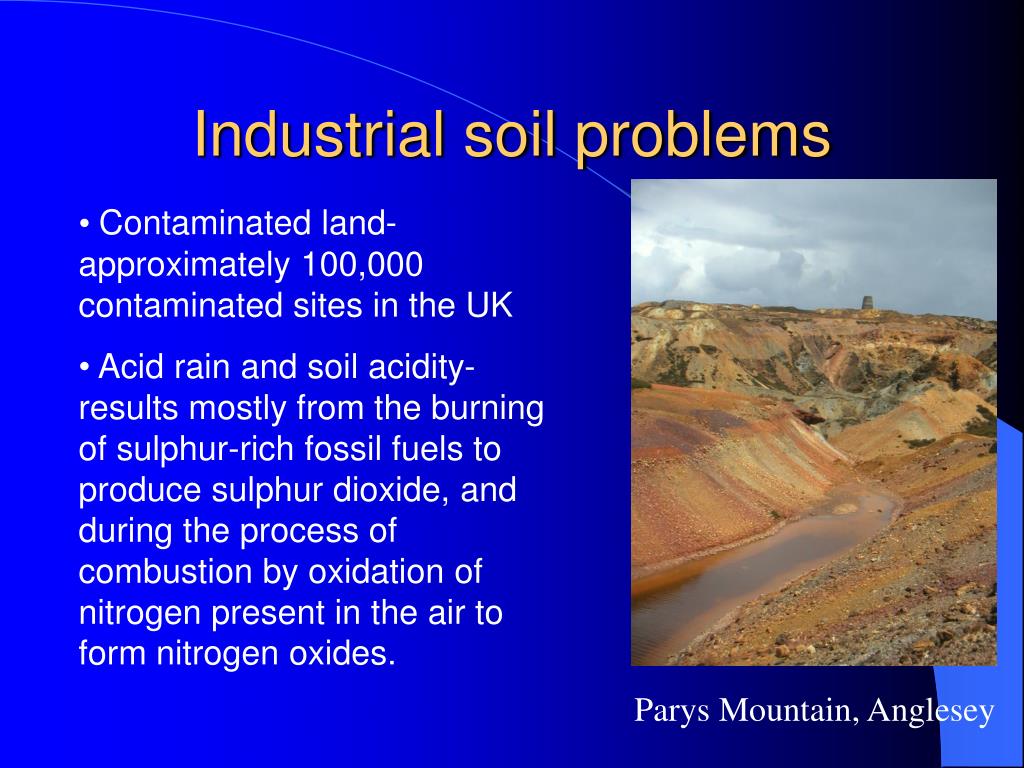 Industrial soil problems

• Contaminated land- approximately 100,000 contaminated sites in the UK

• Acid rain and soil acidity- results mostly from the burning of sulphur-rich fossil fuels to produce sulphur dioxide, and during the process of combustion by oxidation of nitrogen present in the air to form nitrogen oxides.

Parys Mountain, Anglesey